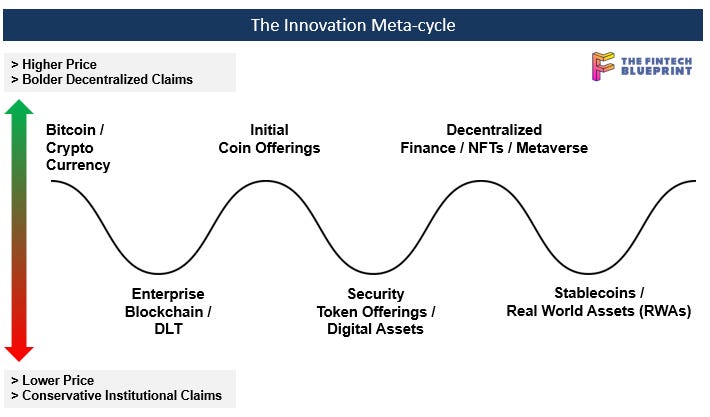 The Innovation Meta-cycle

> Higher Price
> Bolder Decentralized Claims

THE FINTECH BLUEPRINT

Bitcoin / Crypto Currency

Initial Coin Offerings

Decentralized Finance / NFTs / Metaverse

Enterprise Blockchain / DLT

Security Token Offerings / Digital Assets

Stablecoins / Real World Assets (RWAs)

> Lower Price
> Conservative Institutional Claims